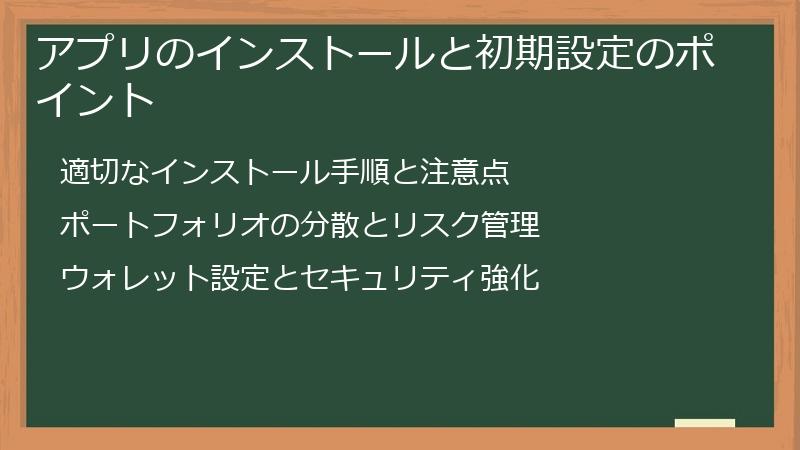 アプリのインストールと初期設定のポイント

適切なインストール手順と注意点

ポートフォリオの分散とリスク管理

ウォレット設定とセキュリティ強化